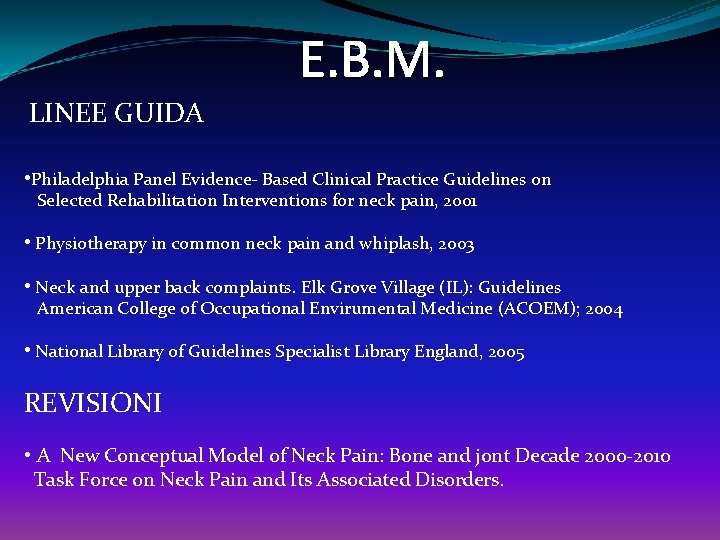 E.B.M.

LINEE GUIDA

•Philadelphia Panel Evidence- Based Clinical Practice Guidelines on Selected Rehabilitation Interventions for neck pain, 2001

• Physiotherapy in common neck pain and whiplash, 2003

• Neck and upper back complaints. Elk Grove Village (IL): Guidelines American College of Occupational Envirumental Medicine (ACOEM); 2004

• National Library of Guidelines Specialist Library England, 2005

REVISIONI

• A New Conceptual Model of Neck Pain: Bone and jont Decade 2000-2010 Task Force on Neck Pain and Its Associated Disorders.